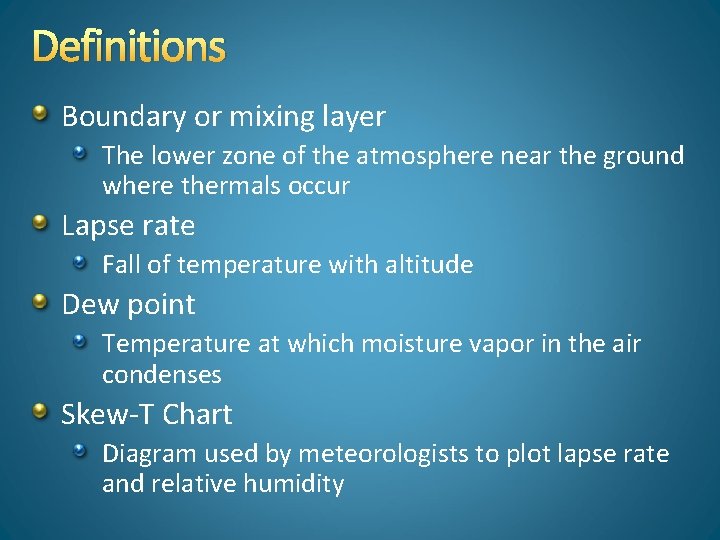 Definitions

Boundary or mixing layer

The lower zone of the atmosphere near the ground where thermals occur

Lapse rate

Fall of temperature with altitude

Dew point

Temperature at which moisture vapor in the air condenses

Skew-T Chart

Diagram used by meteorologists to plot lapse rate and relative humidity